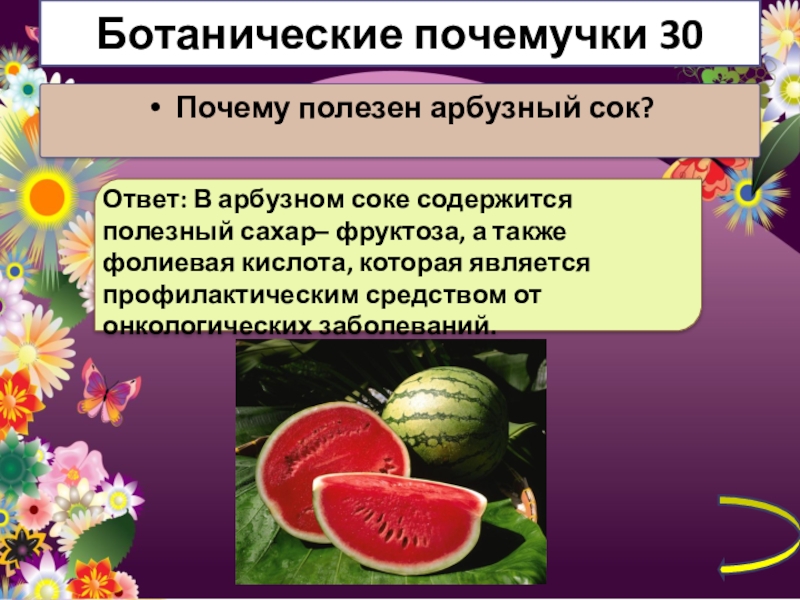 Ботанические почемучки 30

• Почему полезен арбузный сок?

Ответ: В арбузном соке содержится полезный сахар– фруктоза, а также фолиевая кислота, которая является профилактическим средством от онкологических заболеваний.